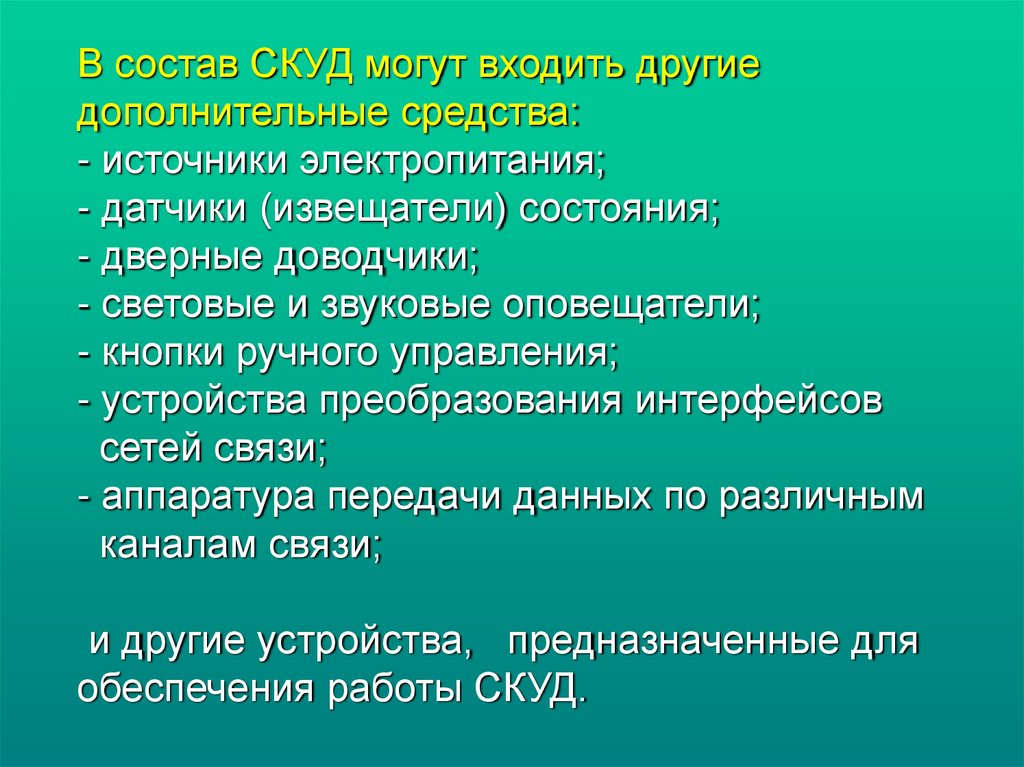 В состав СКУД могут входить другие дополнительные средства:
- источники электропитания;
- датчики (извещатели) состояния;
- дверные доводчики;
- световые и звуковые оповещатели;
- кнопки ручного управления;
- устройства преобразования интерфейсов сетей связи;
- аппаратура передачи данных по различным каналам связи;

и другие устройства, предназначенные для обеспечения работы СКУД.